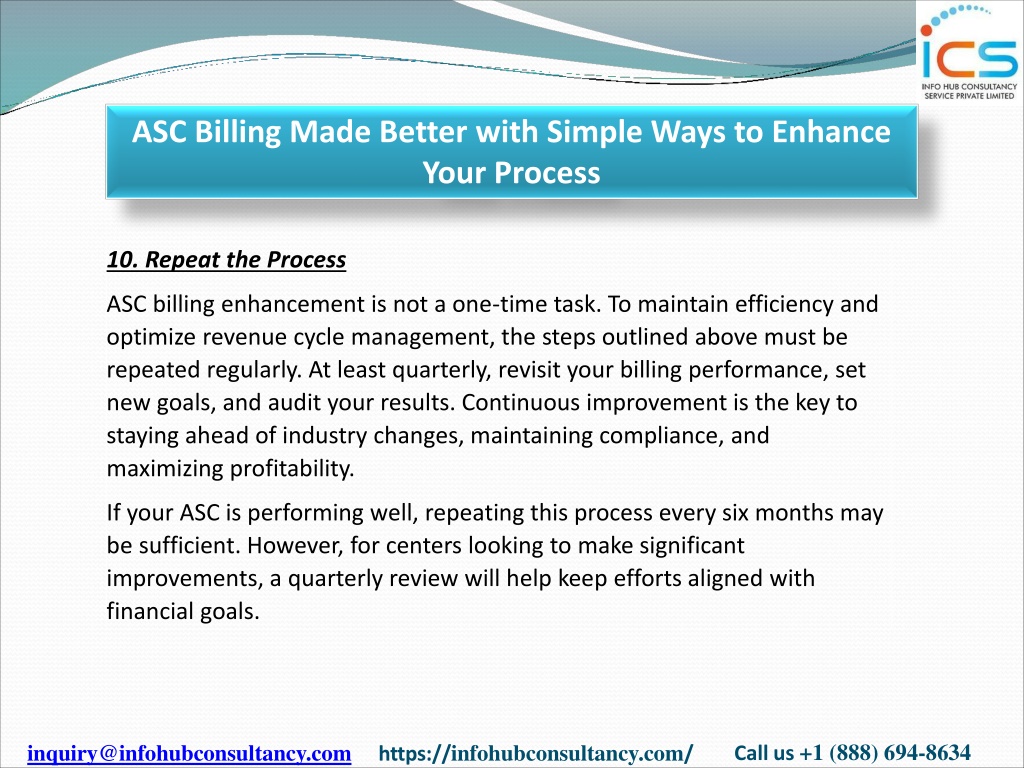 ICS
INFO HUB CONSULTANCY SERVICE PRIVATE LIMITED

ASC Billing Made Better with Simple Ways to Enhance Your Process

10. Repeat the Process

ASC billing enhancement is not a one-time task. To maintain efficiency and optimize revenue cycle management, the steps outlined above must be repeated regularly. At least quarterly, revisit your billing performance, set new goals, and audit your results. Continuous improvement is the key to staying ahead of industry changes, maintaining compliance, and maximizing profitability.

If your ASC is performing well, repeating this process every six months may be sufficient. However, for centers looking to make significant improvements, a quarterly review will help keep efforts aligned with financial goals.

inquiry@infohubconsultancy.com https://infohubconsultancy.com/ Call us +1 (888) 694-8634